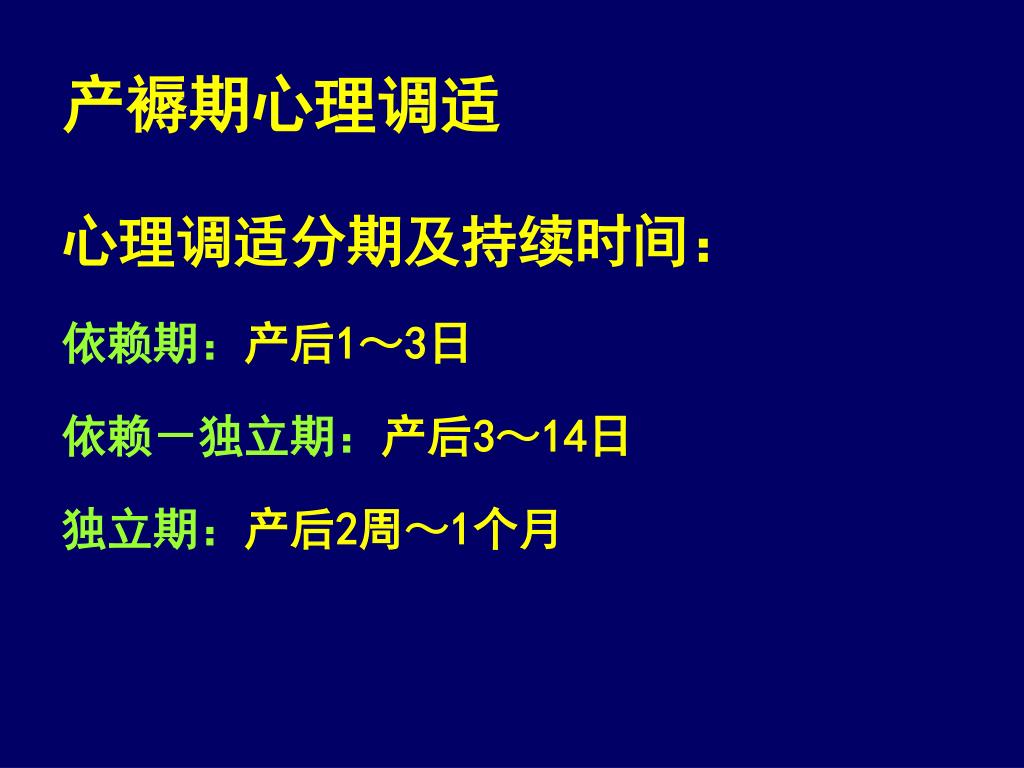 产褥期心理调适

心理调适分期及持续时间：

依赖期：产后1～3日

依赖－独立期：产后3～14日

独立期：产后2周～1个月